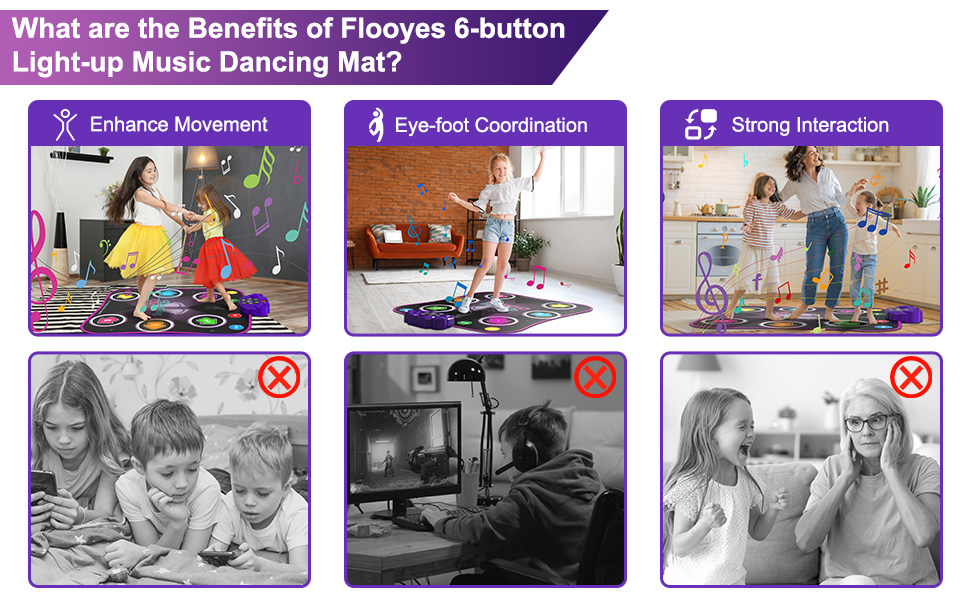 What are the Benefits of Flooyes 6-button Light-up Music Dancing Mat?

Enhance Movement

Eye-foot Coordination

Strong Interaction